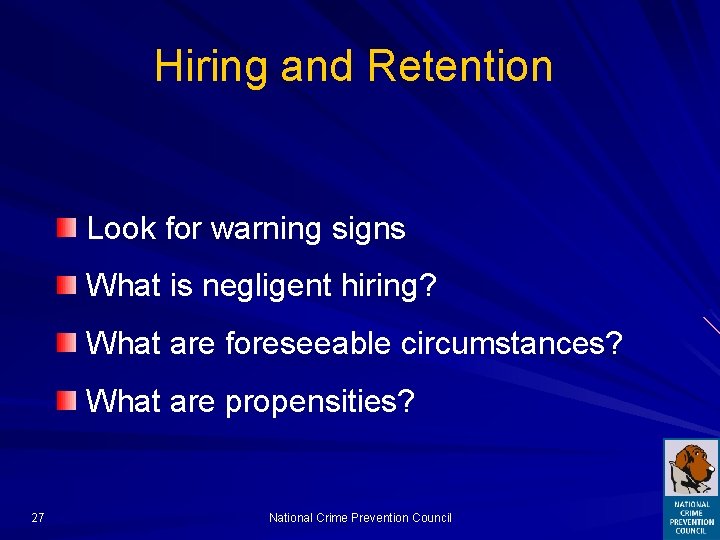 Hiring and Retention

Look for warning signs

What is negligent hiring?

What are foreseeable circumstances?

What are propensities?

27

National Crime Prevention Council

NATIONAL CRIME PREVENTION COUNCIL